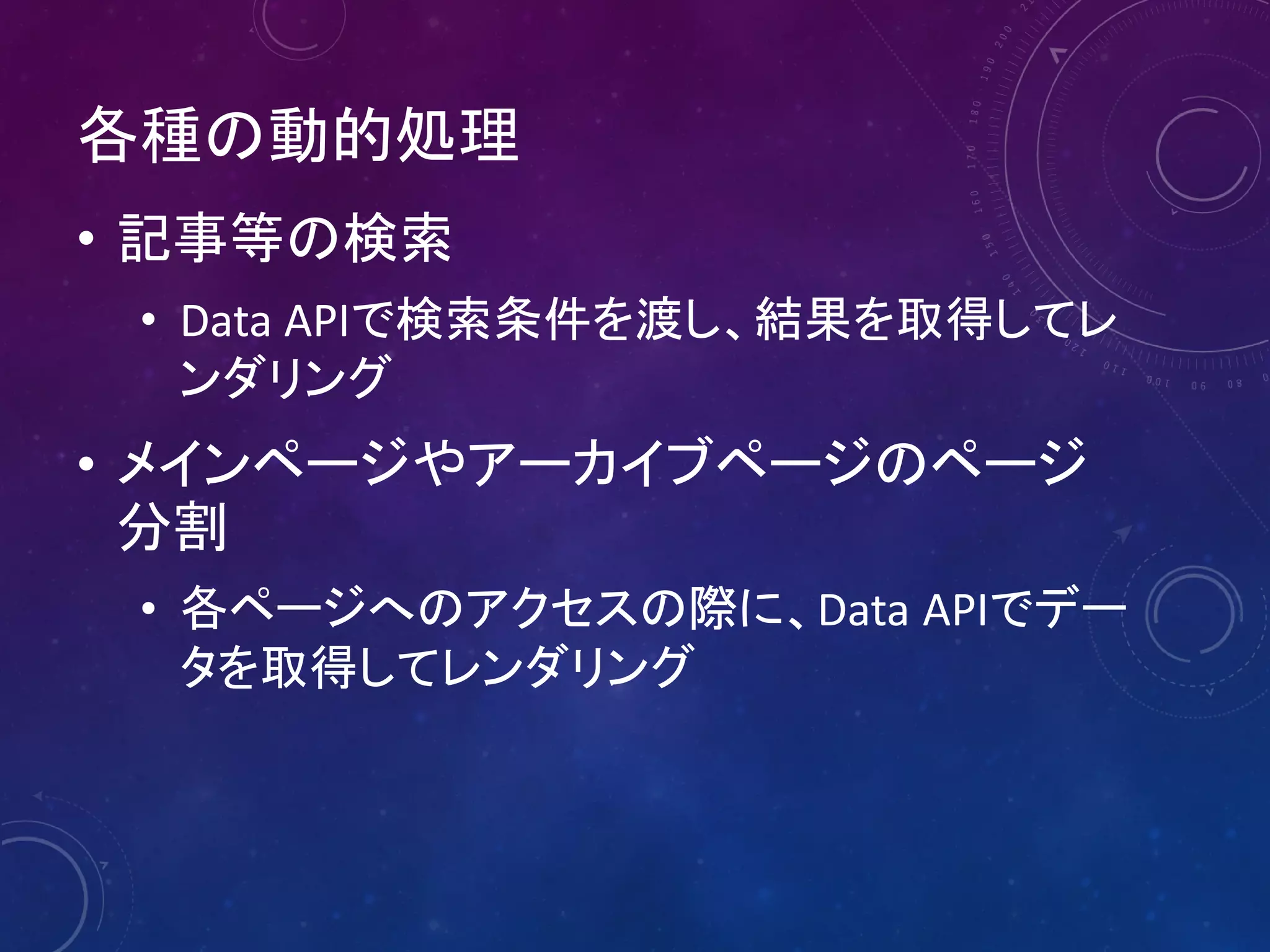 各種の動的処理

• 記事等の検索
  • Data APIで検索条件を渡し、結果を取得してレンダリング
• メインページやアーカイブページのページ分割
  • 各ページへのアクセスの際に、Data APIでデータを取得してレンダリング